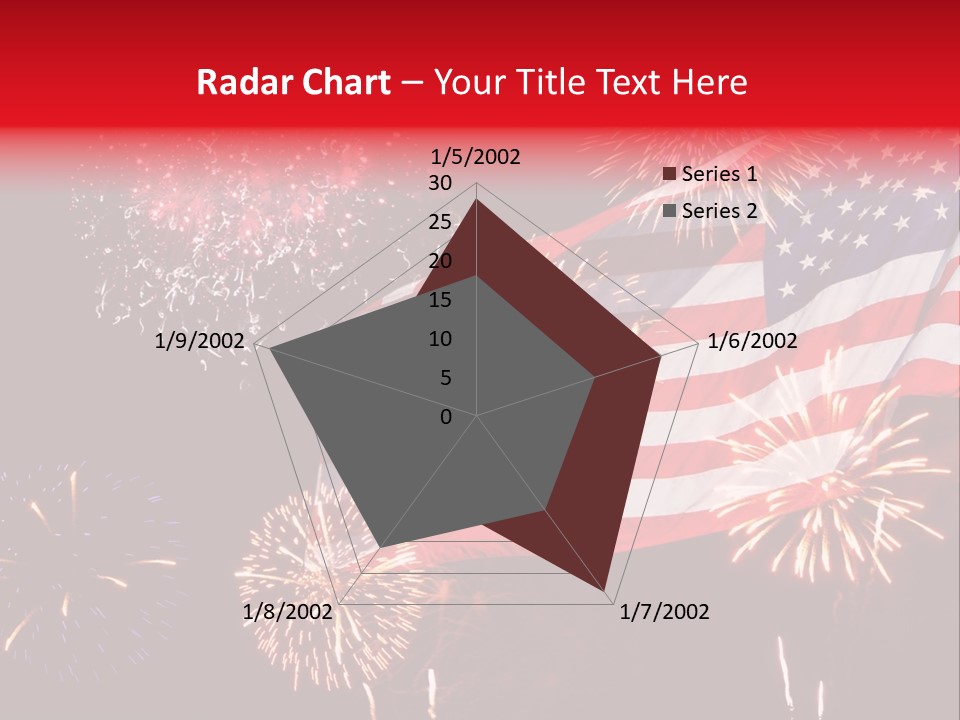 Radar Chart – Your Title Text Here

1/5/2002
30
25
20
15
10
5
0
1/6/2002
1/7/2002
1/8/2002
1/9/2002

Series 1
Series 2